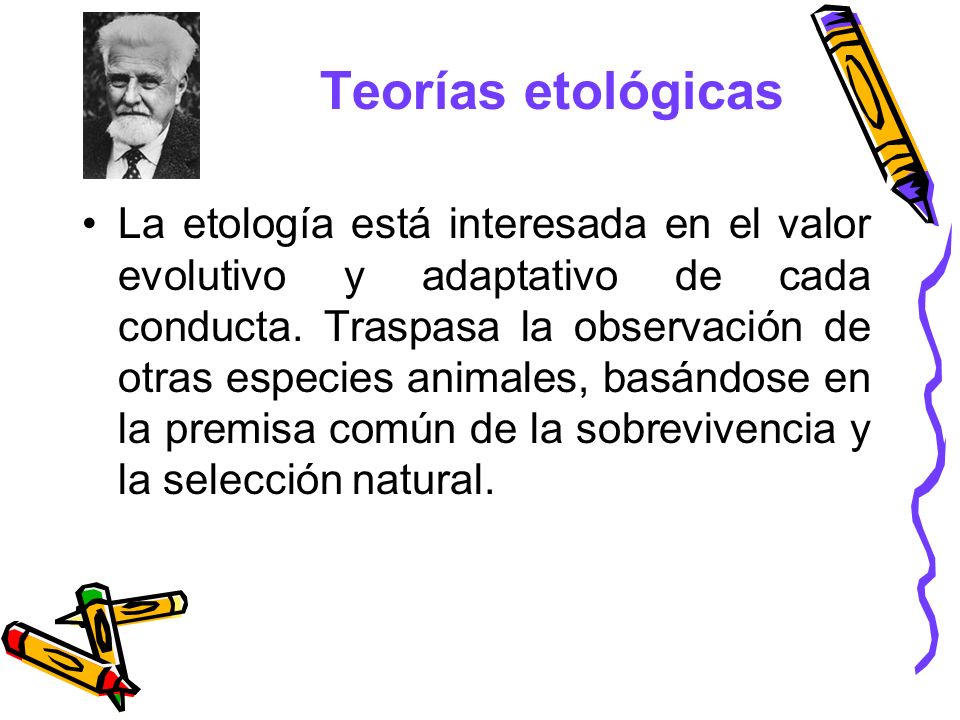 Teorías etológicas

• La etología está interesada en el valor evolutivo y adaptativo de cada conducta. Traspasa la observación de otras especies animales, basándose en la premisa común de la sobrevivencia y la selección natural.